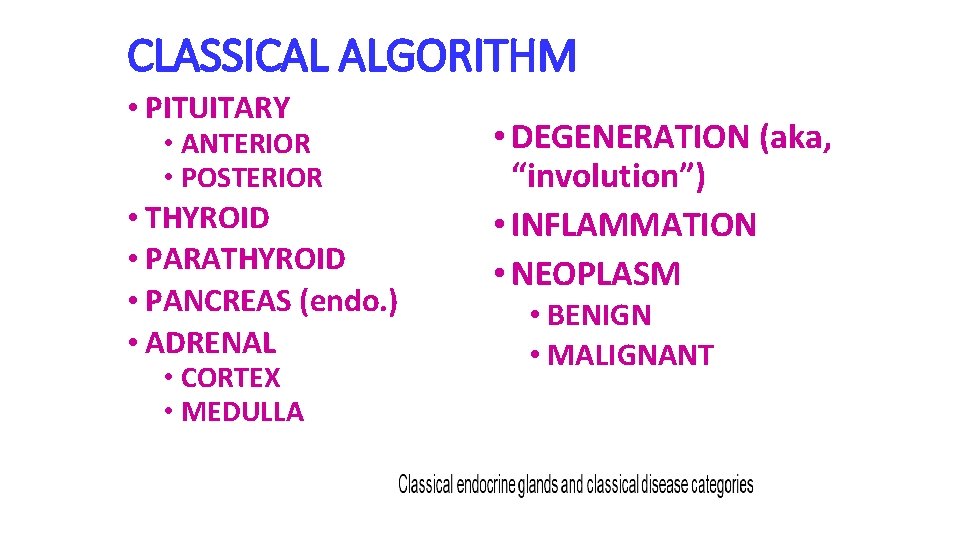 CLASSICAL ALGORITHM

• PITUITARY
  • ANTERIOR
  • POSTERIOR
• THYROID
• PARATHYROID
• PANCREAS (endo.)
• ADRENAL
  • CORTEX
  • MEDULLA

• DEGENERATION (aka, “involution”)
• INFLAMMATION
• NEOPLASM
  • BENIGN
  • MALIGNANT

Classical endocrine glands and classical disease categories